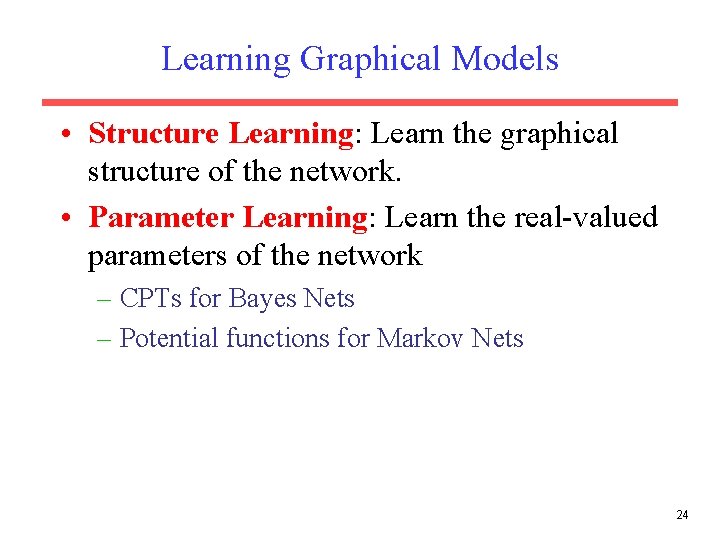 Learning Graphical Models

• Structure Learning: Learn the graphical structure of the network.

• Parameter Learning: Learn the real-valued parameters of the network

– CPTs for Bayes Nets

– Potential functions for Markov Nets

24